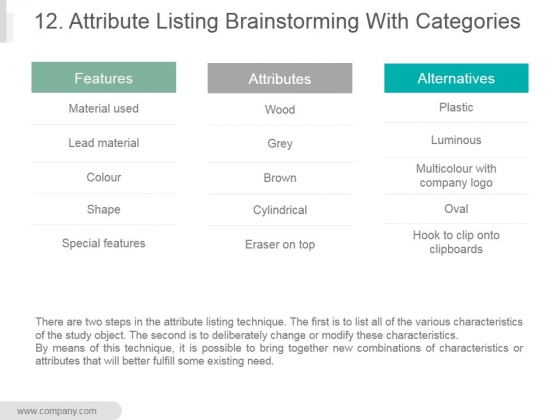 12. Attribute Listing Brainstorming With Categories

| Features | Attributes | Alternatives |
|---|---|---|
| Material used | Wood | Plastic |
| Lead material | Grey | Luminous |
| Colour | Brown | Multicolour with company logo |
| Shape | Cylindrical | Oval |
| Special features | Eraser on top | Hook to clip onto clipboards |

There are two steps in the attribute listing technique. The first is to list all of the various characteristics of the study object. The second is to deliberately change or modify these characteristics.
By means of this technique, it is possible to bring together new combinations of characteristics or attributes that will better fulfill some existing need.

www.company.com